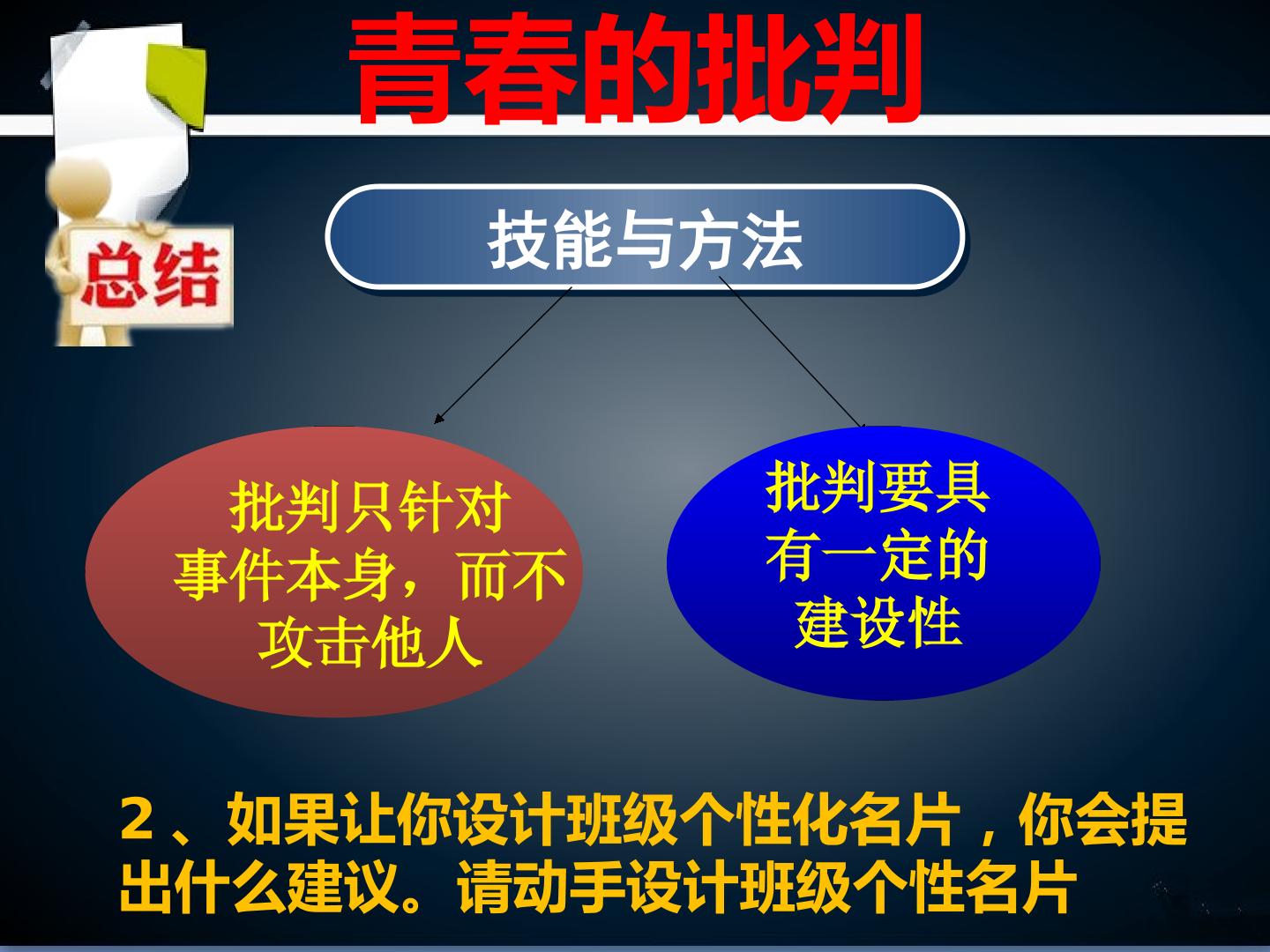 青春的批判

总结

技能与方法

批判只针对事件本身，而不攻击他人

批判要具有一定的建设性

2、如果让你设计班级个性化名片，你会提出什么建议。请动手设计班级个性名片